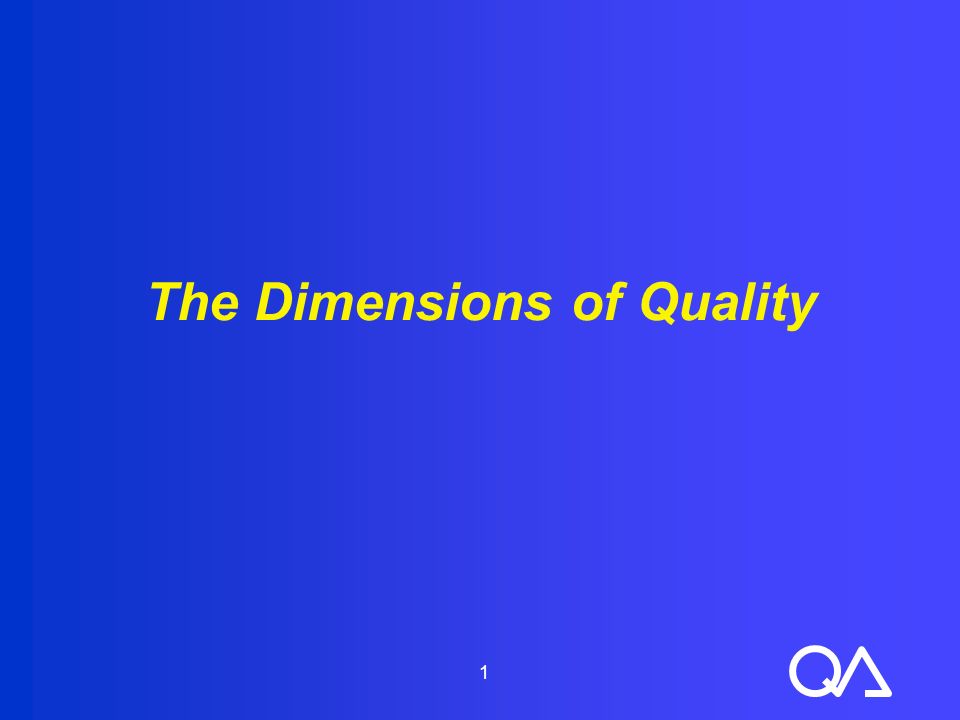 The Dimensions of Quality

1

QA